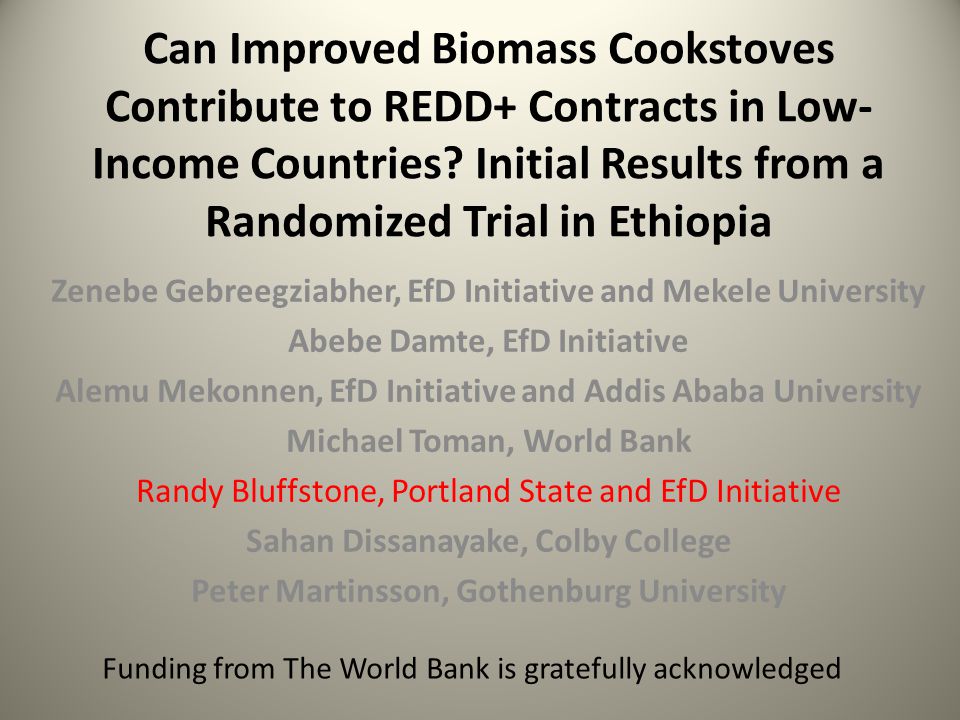 Can Improved Biomass Cookstoves Contribute to REDD+ Contracts in Low-Income Countries? Initial Results from a Randomized Trial in Ethiopia

Zenebe Gebreegziabher, EfD Initiative and Mekele University
Abebe Damte, EfD Initiative
Alemu Mekonnen, EfD Initiative and Addis Ababa University
Michael Toman, World Bank
Randy Bluffstone, Portland State and EfD Initiative
Sahan Dissanayake, Colby College
Peter Martinsson, Gothenburg University

Funding from The World Bank is gratefully acknowledged